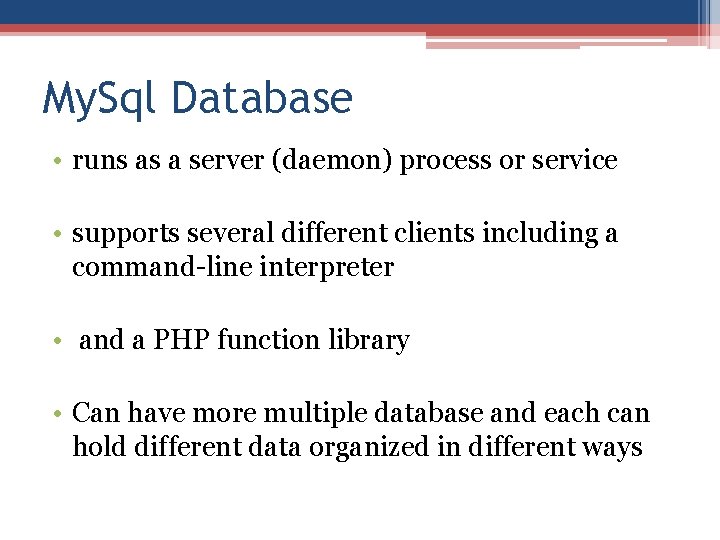 MySql Database

• runs as a server (daemon) process or service

• supports several different clients including a command-line interpreter

• and a PHP function library

• Can have more multiple database and each can hold different data organized in different ways